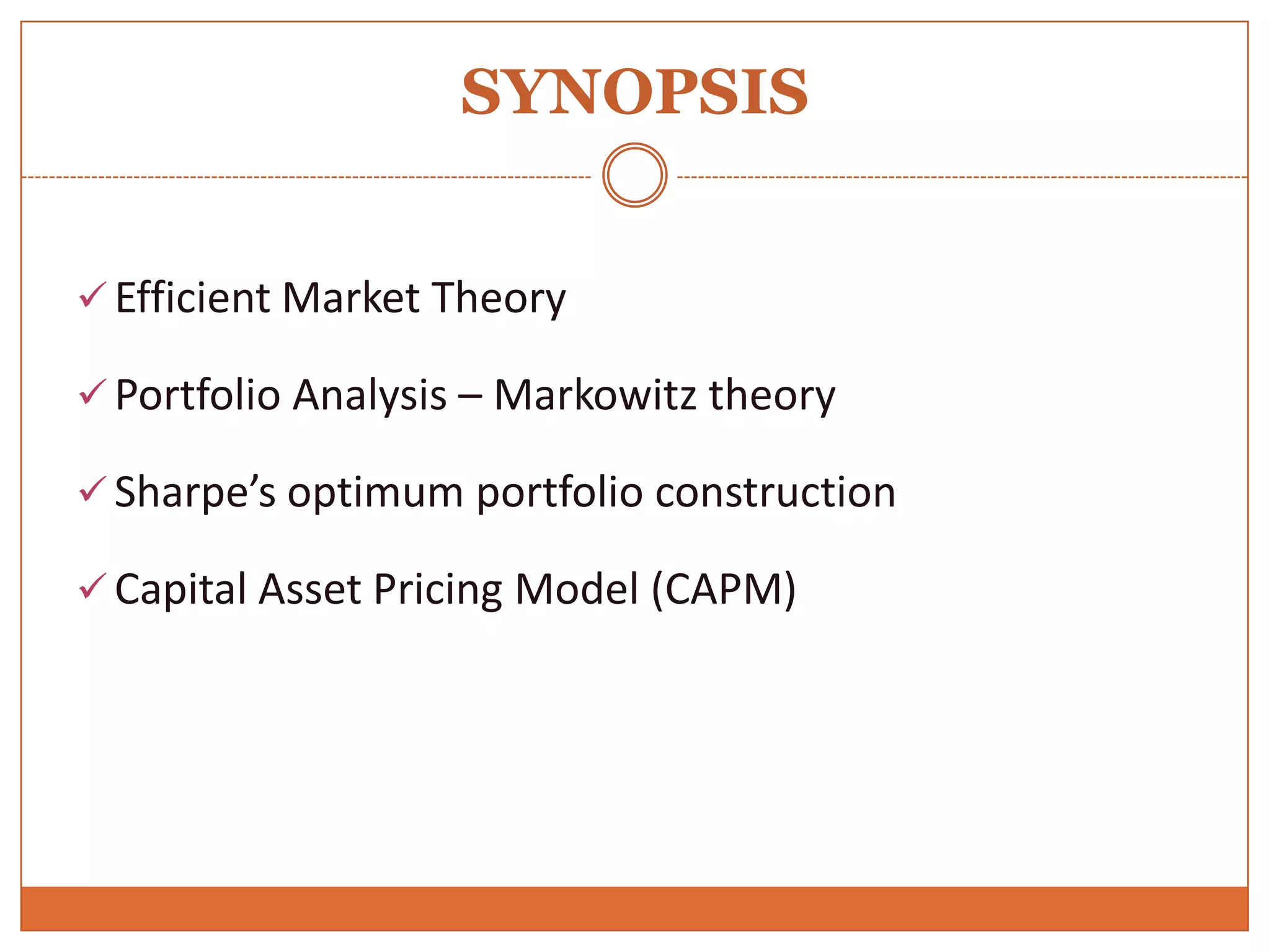 SYNOPSIS

✓ Efficient Market Theory

✓ Portfolio Analysis – Markowitz theory

✓ Sharpe’s optimum portfolio construction

✓ Capital Asset Pricing Model (CAPM)